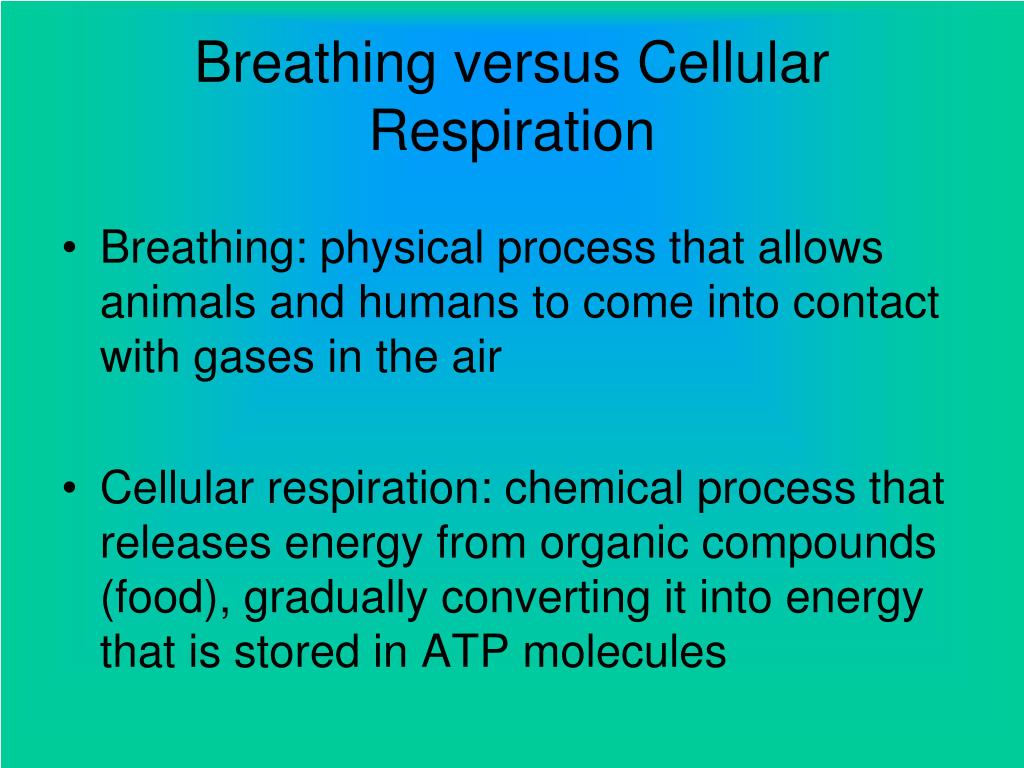 Breathing versus Cellular Respiration

• Breathing: physical process that allows animals and humans to come into contact with gases in the air

• Cellular respiration: chemical process that releases energy from organic compounds (food), gradually converting it into energy that is stored in ATP molecules